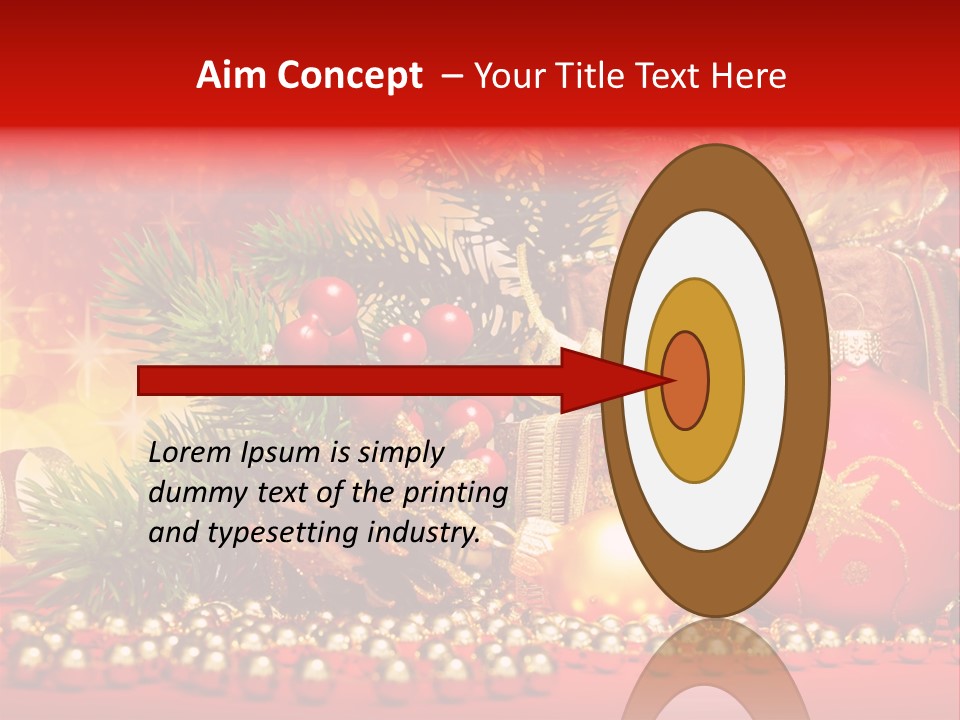 Aim Concept – Your Title Text Here

Lorem Ipsum is simply dummy text of the printing and typesetting industry.